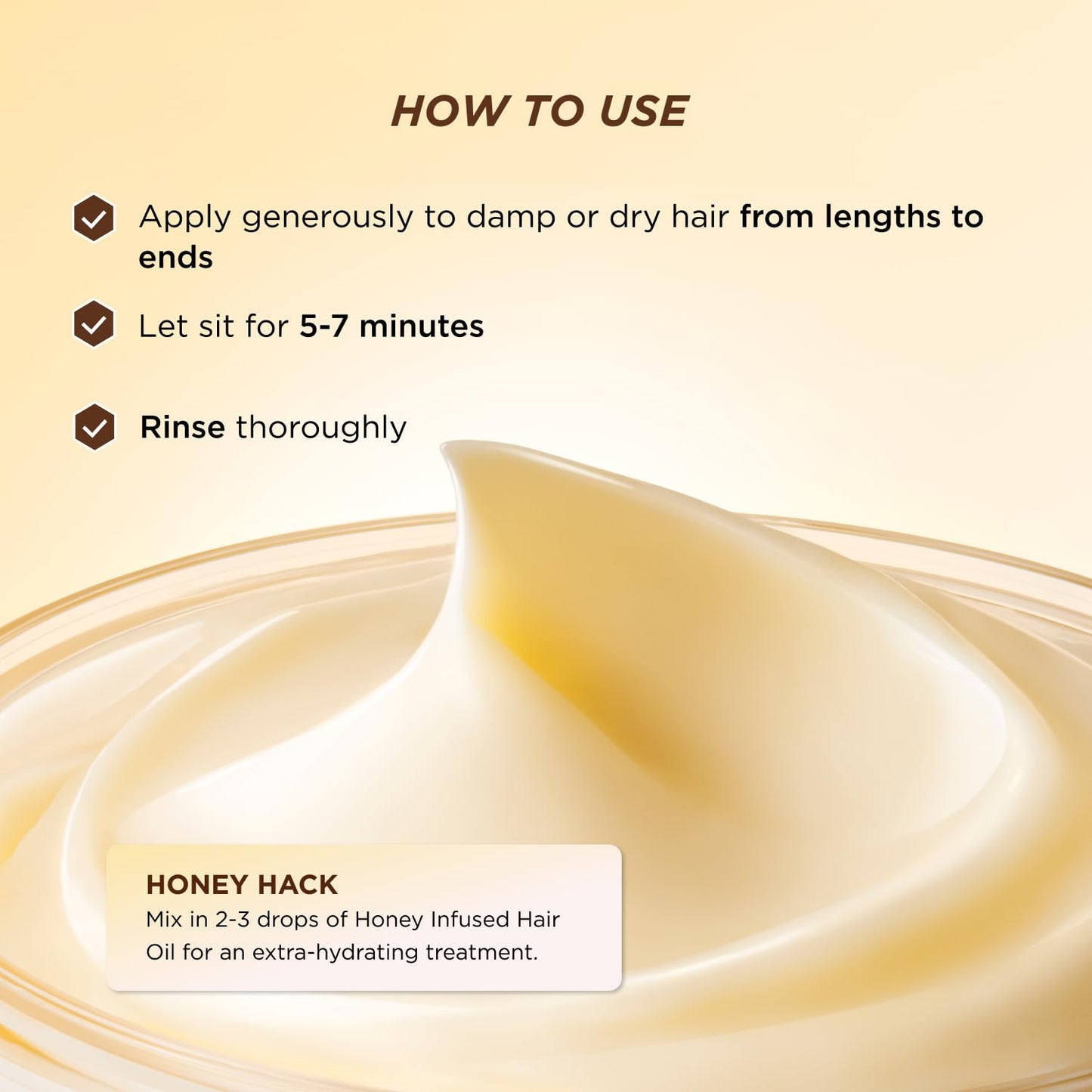 HOW TO USE

Apply generously to damp or dry hair from lengths to ends

Let sit for 5-7 minutes

Rinse thoroughly

HONEY HACK
Mix in 2-3 drops of Honey Infused Hair Oil for an extra-hydrating treatment.